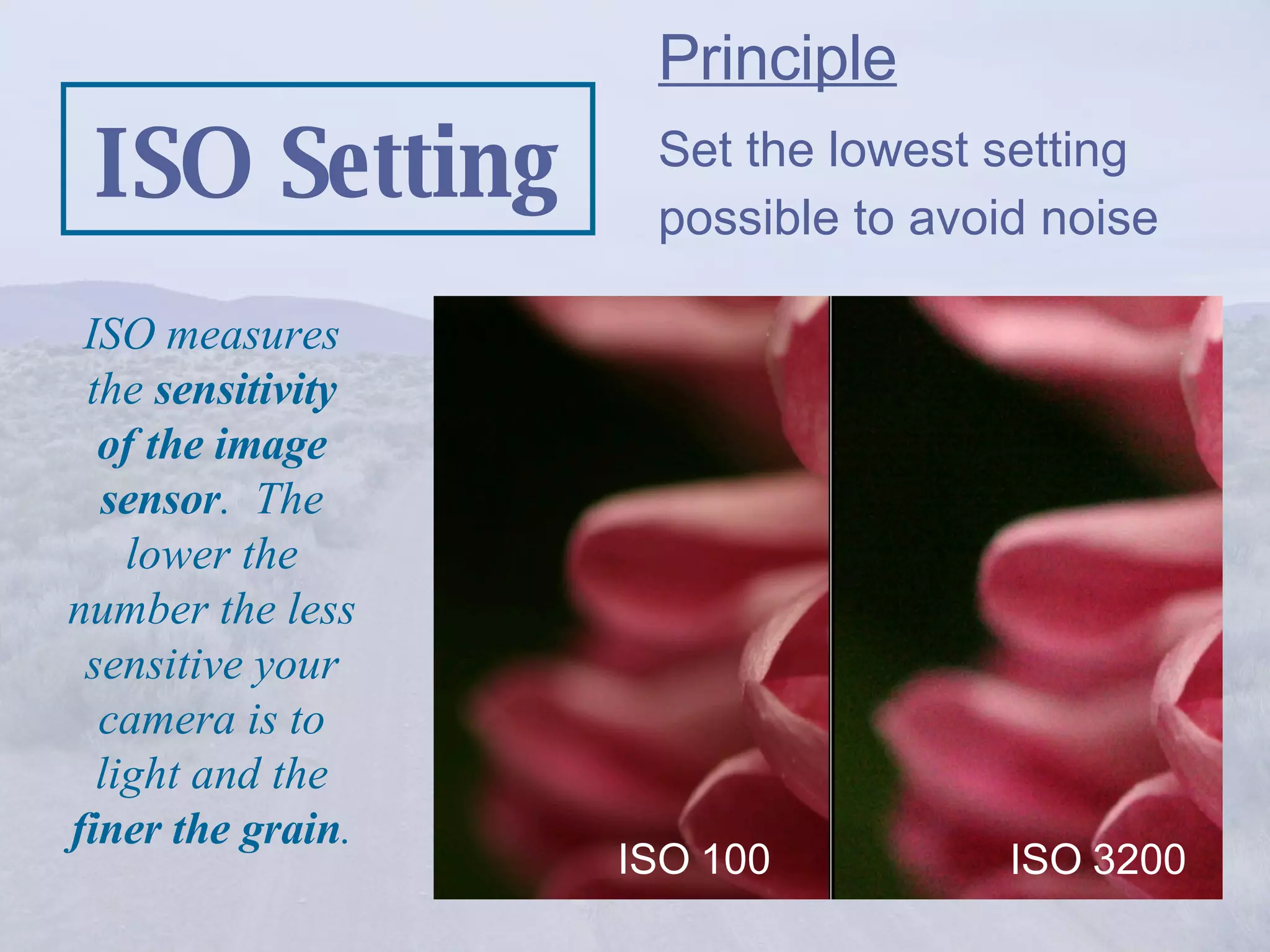 ISO Setting

Principle

Set the lowest setting possible to avoid noise

ISO measures the sensitivity of the image sensor. The lower the number the less sensitive your camera is to light and the finer the grain.

ISO 100

ISO 3200